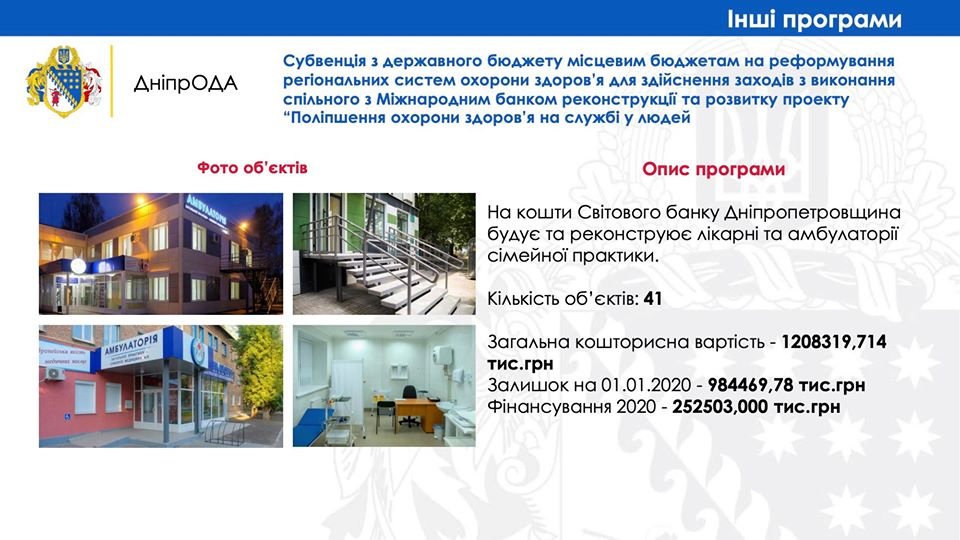 Інші програми

ДніпрОДА

Субвенція з державного бюджету місцевим бюджетам на реформування регіональних систем охорони здоров'я для здійснення заходів з виконання спільного з Міжнародним банком реконструкції та розвитку проекту "Поліпшення охорони здоров'я на службі у людей

Фото об'єктів

АМБУЛАТОРІЯ

АМБУЛАТОРІЯ

Опис програми

На кошти Світового банку Дніпропетровщина будує та реконструює лікарні та амбулаторії сімейної практики.

Кількість об'єктів: 41

Загальна кошторисна вартість - 1208319,714 тис.грн
Залишок на 01.01.2020 - 984469,78 тис.грн
Фінансування 2020 - 252503,000 тис.грн